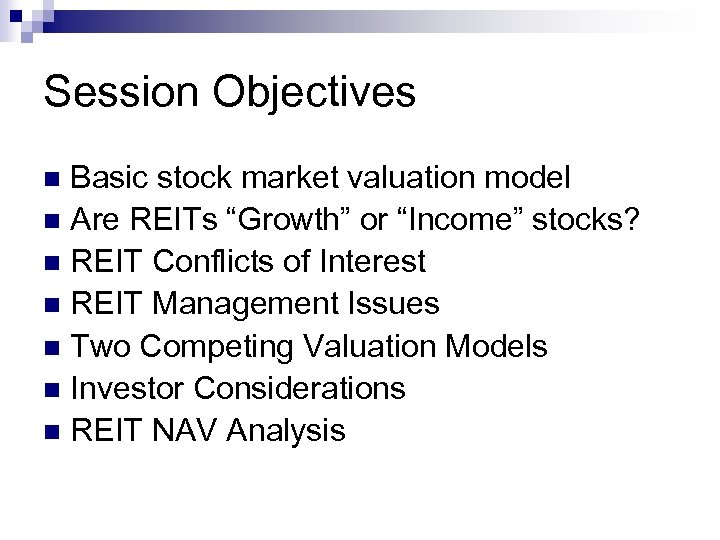 Session Objectives

■ Basic stock market valuation model
■ Are REITs “Growth” or “Income” stocks?
■ REIT Conflicts of Interest
■ REIT Management Issues
■ Two Competing Valuation Models
■ Investor Considerations
■ REIT NAV Analysis